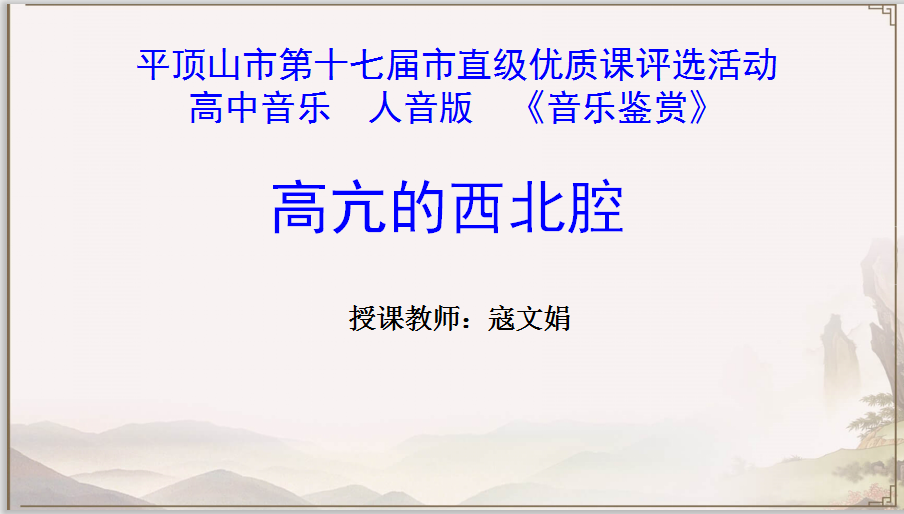 平顶山市第十七届市直级优质课评选活动
高中音乐　人音版　《音乐鉴赏》

高亢的西北腔

授课教师：寇文娟